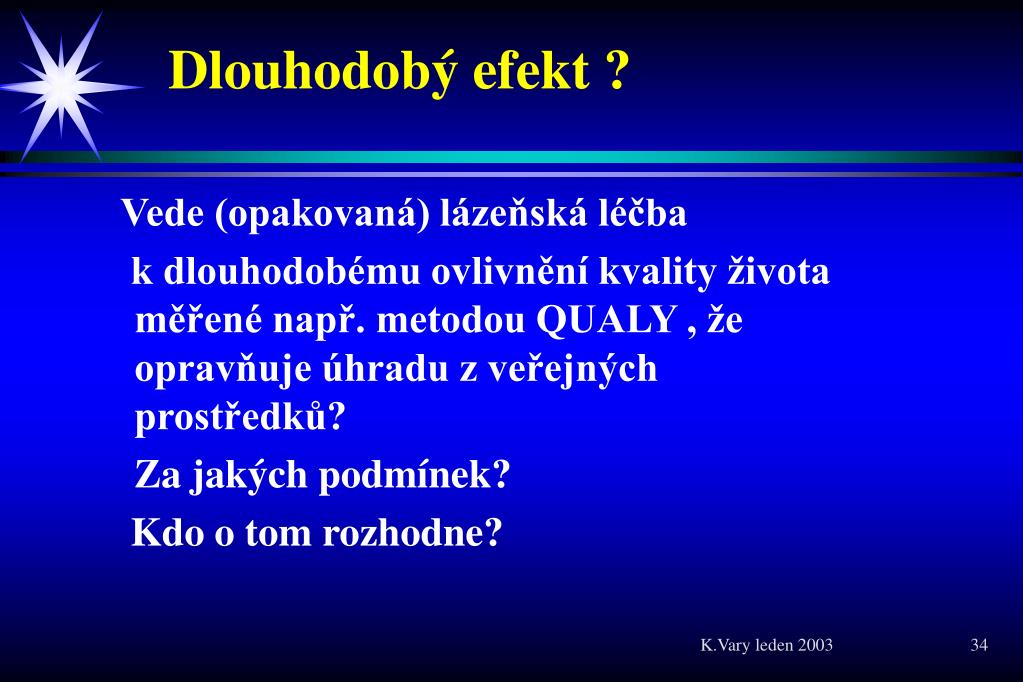 Dlouhodobý efekt ?

Vede (opakovaná) lázeňská léčba

k dlouhodobému ovlivnění kvality života měřené např. metodou QUALY , že opravňuje úhradu z veřejných prostředků?

Za jakých podmínek?

Kdo o tom rozhodne?

K.Vary leden 2003

34